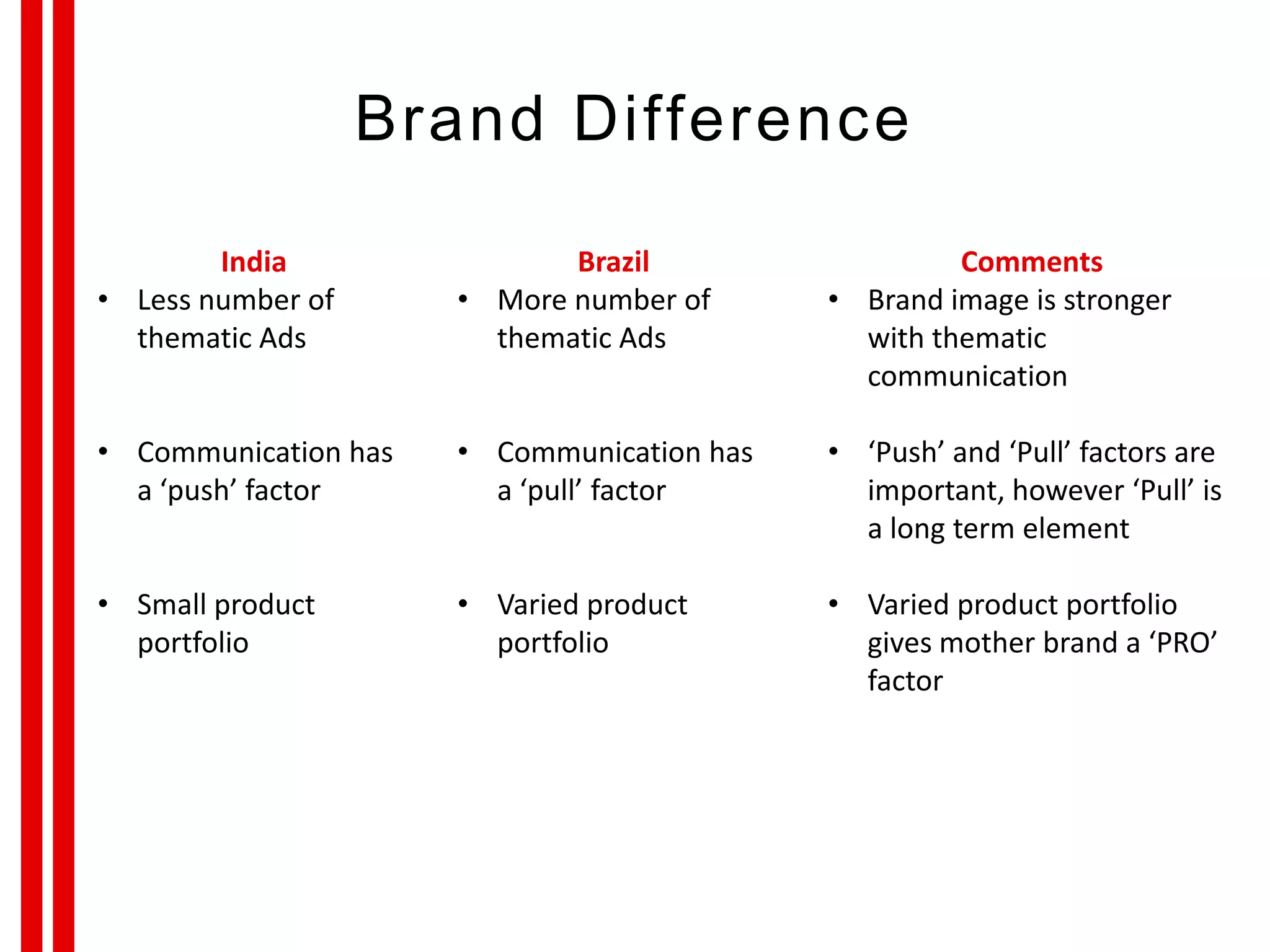 Brand Difference

India
• Less number of thematic Ads

• Communication has a ‘push’ factor

• Small product portfolio

Brazil
• More number of thematic Ads

• Communication has a ‘pull’ factor

• Varied product portfolio

Comments
• Brand image is stronger with thematic communication

• ‘Push’ and ‘Pull’ factors are important, however ‘Pull’ is a long term element

• Varied product portfolio gives mother brand a ‘PRO’ factor